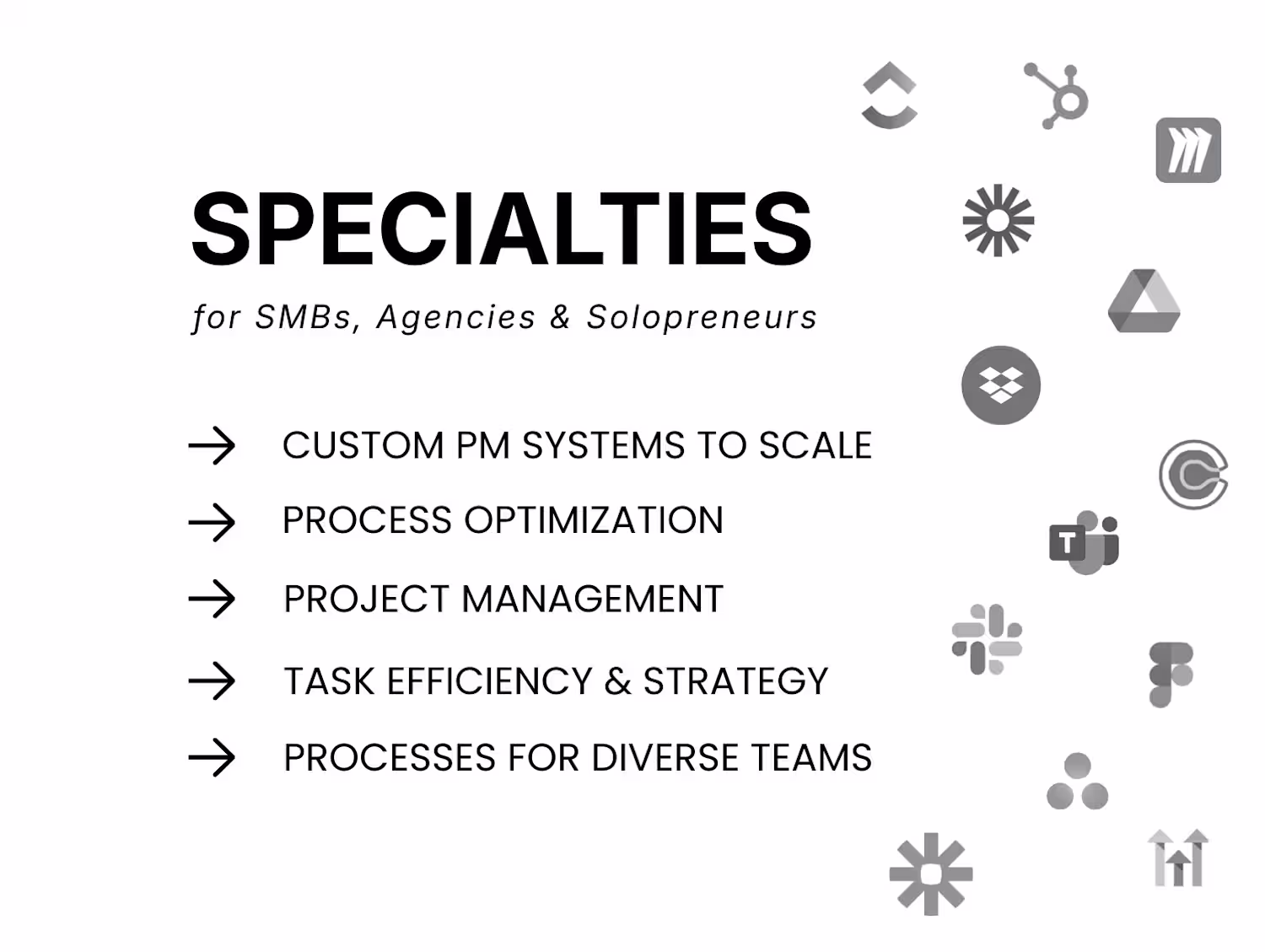 SPECIALTIES

for SMBs, Agencies & Solopreneurs

→ CUSTOM PM SYSTEMS TO SCALE

→ PROCESS OPTIMIZATION

→ PROJECT MANAGEMENT

→ TASK EFFICIENCY & STRATEGY

→ PROCESSES FOR DIVERSE TEAMS

T